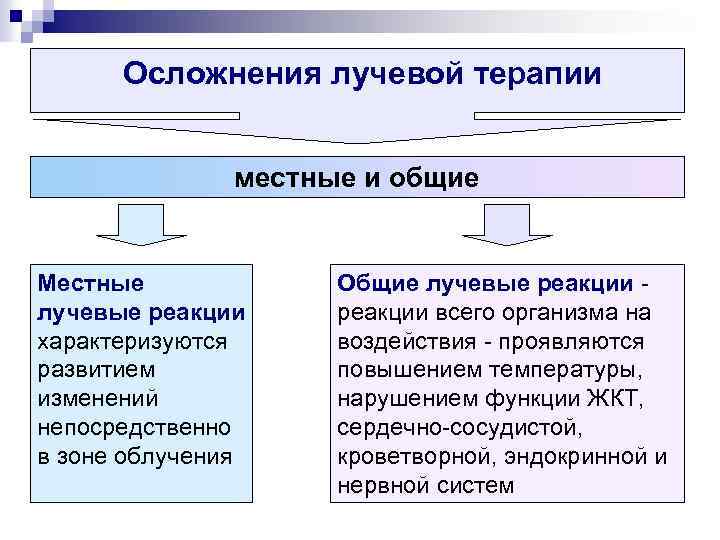 Осложнения лучевой терапии

местные и общие

Местные лучевые реакции характеризуются развитием изменений непосредственно в зоне облучения

Общие лучевые реакции - реакции всего организма на воздействия - проявляются повышением температуры, нарушением функции ЖКТ, сердечно-сосудистой, кроветворной, эндокринной и нервной систем